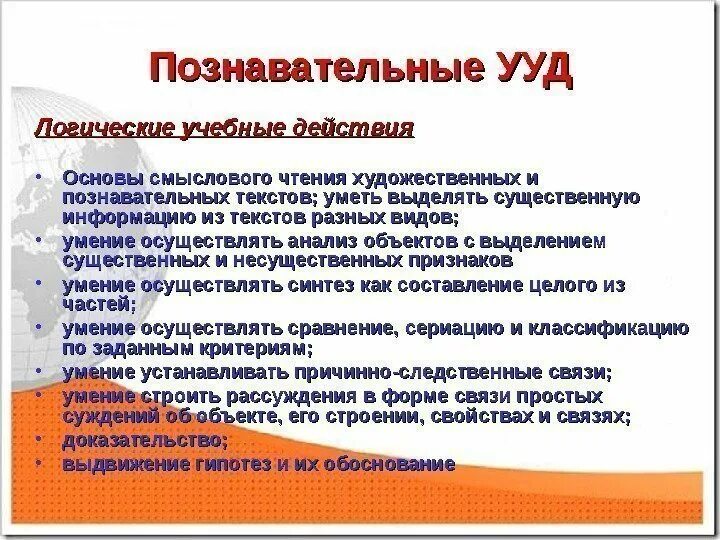 Познавательные УУД

Логические учебные действия

• Основы смыслового чтения художественных и познавательных текстов; уметь выделять существенную информацию из текстов разных видов;
• умение осуществлять анализ объектов с выделением существенных и несущественных признаков
• умение осуществлять синтез как составление целого из частей;
• умение осуществлять сравнение, сериацию и классификацию по заданным критериям;
• умение устанавливать причинно-следственные связи;
• умение строить рассуждения в форме связи простых суждений об объекте, его строении, свойствах и связях;
• доказательство;
• выдвижение гипотез и их обоснование